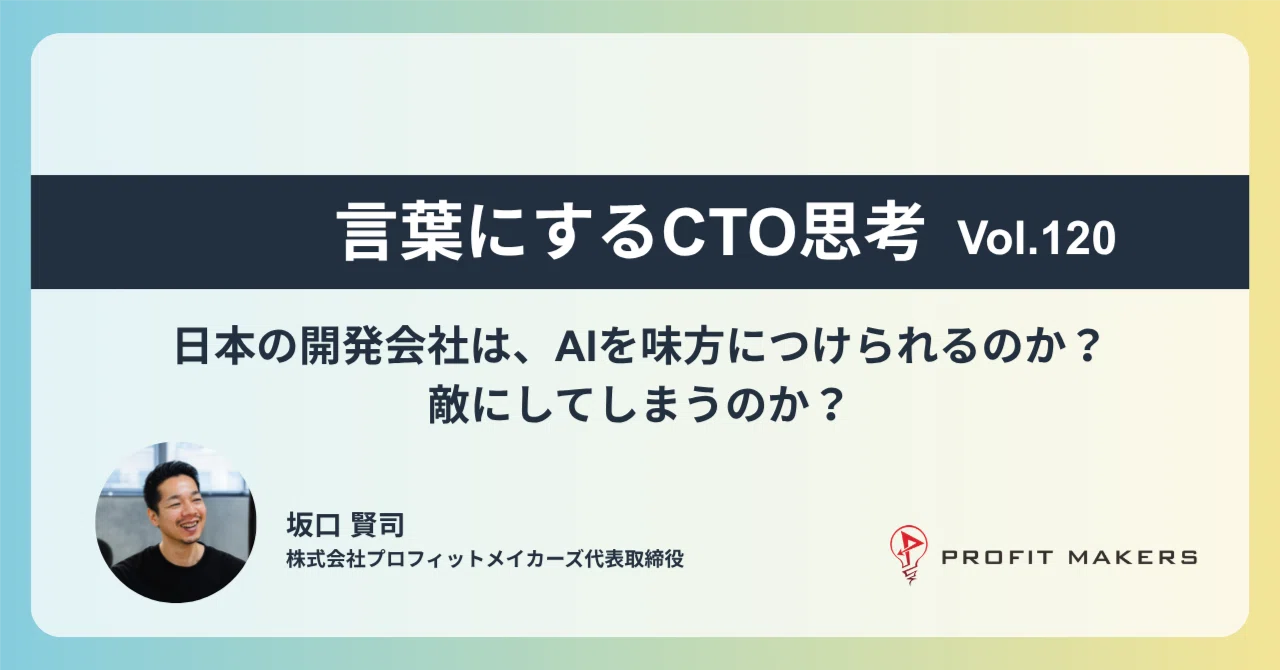 言葉にするCTO思考 Vol.120

日本の開発会社は、AIを味方につけられるのか？
敵にしてしまうのか？

坂口 賢司
株式会社プロフィットメイカーズ代表取締役

PROFIT MAKERS